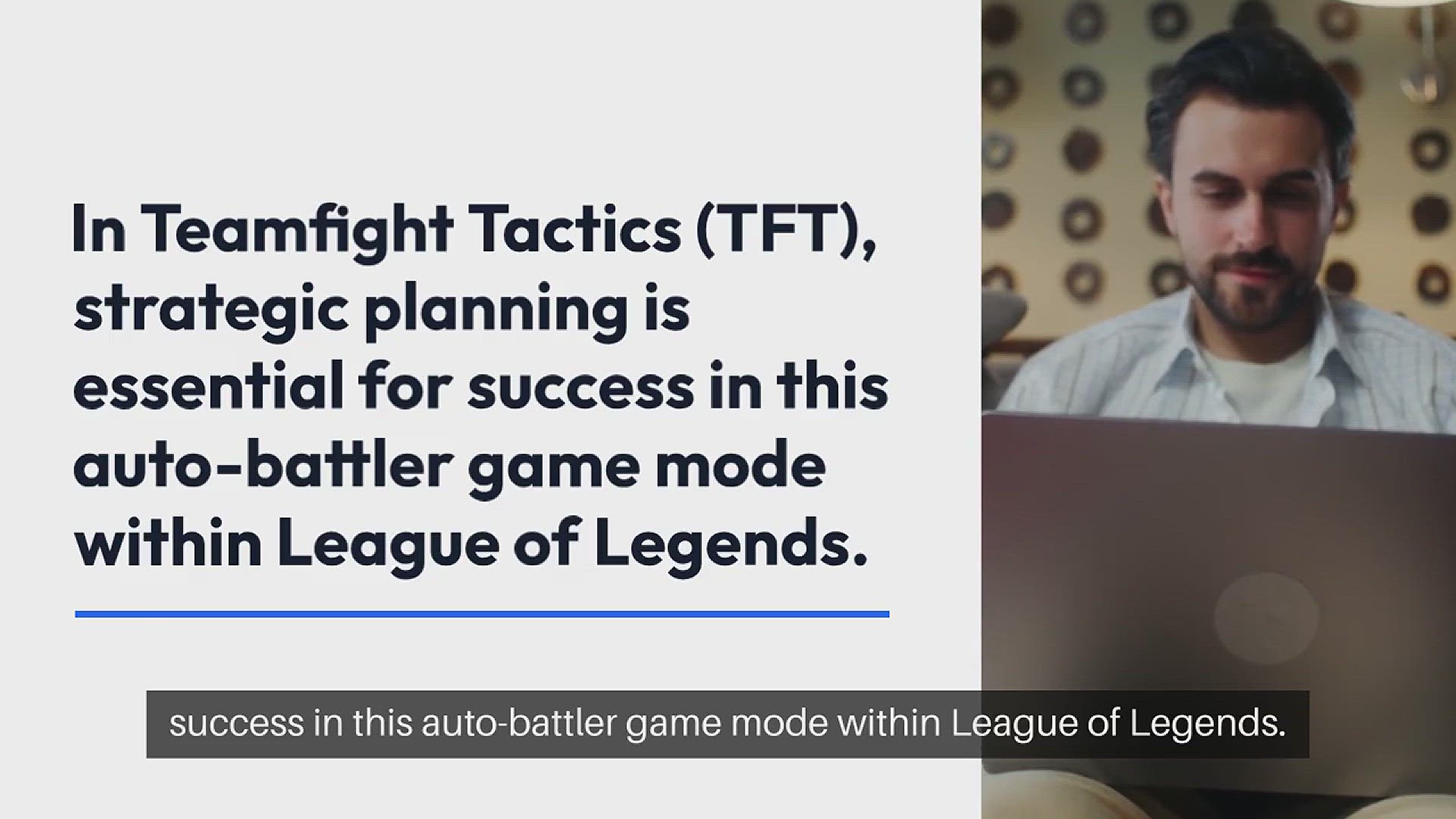 In Teamfight Tactics (TFT), strategic planning is essential for success in this auto-battler game mode within League of Legends.

success in this auto-battler game mode within League of Legends.